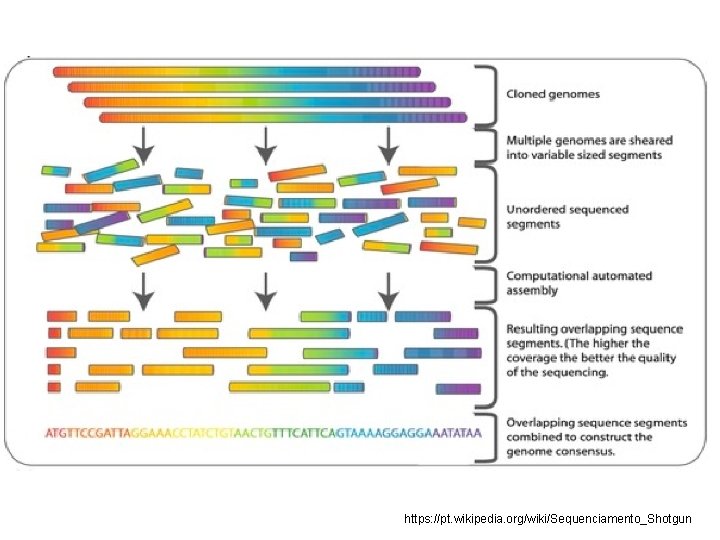 Cloned genomes

Multiple genomes are sheared into variable sized segments

Unordered sequenced segments

Computational automated assembly

Resulting overlapping sequence segments. (The higher the coverage the better the quality of the sequencing.

ATGTTCCGATTAGGAAACCTATCTGTAACTGTTTCATTCAGTAAAAGGAGGAAATATAA

Overlapping sequence segments combined to construct the genome consensus.

https://pt.wikipedia.org/wiki/Sequenciamento_Shotgun